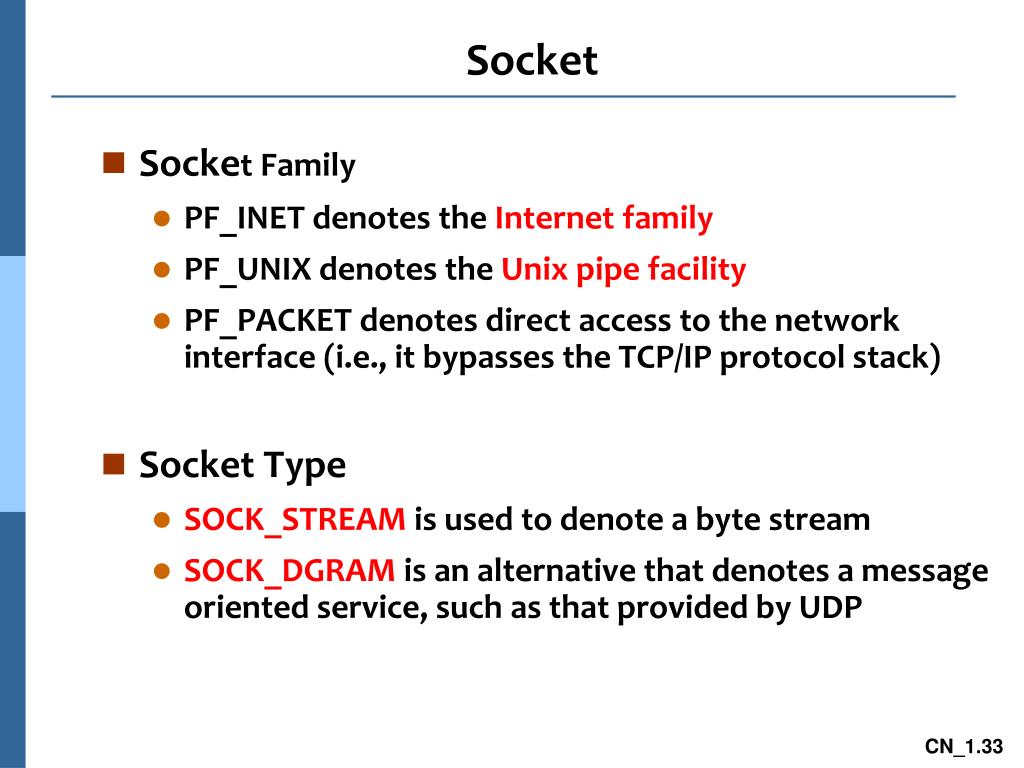 Socket

Socket Family

PF_INET denotes the Internet family

PF_UNIX denotes the Unix pipe facility

PF_PACKET denotes direct access to the network interface (i.e., it bypasses the TCP/IP protocol stack)

Socket Type

SOCK_STREAM is used to denote a byte stream

SOCK_DGRAM is an alternative that denotes a message oriented service, such as that provided by UDP

CN_1.33